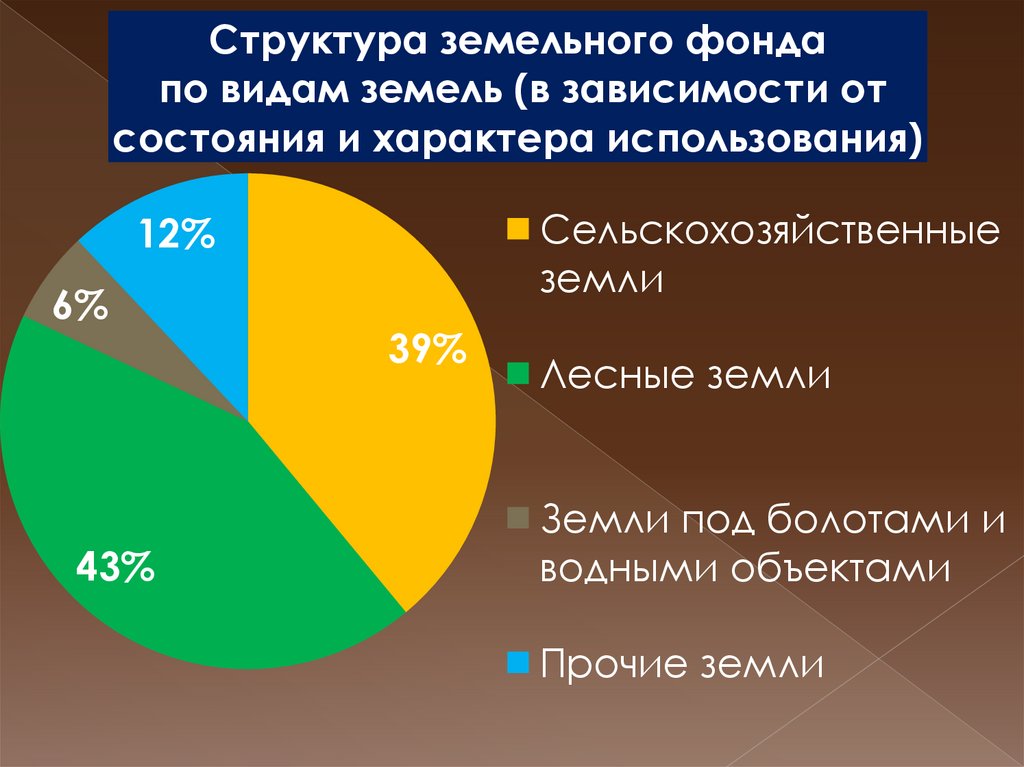 Структура земельного фонда по видам земель (в зависимости от состояния и характера использования)

12%

6%

39%

43%

Сельскохозяйственные земли

Лесные земли

Земли под болотами и водными объектами

Прочие земли